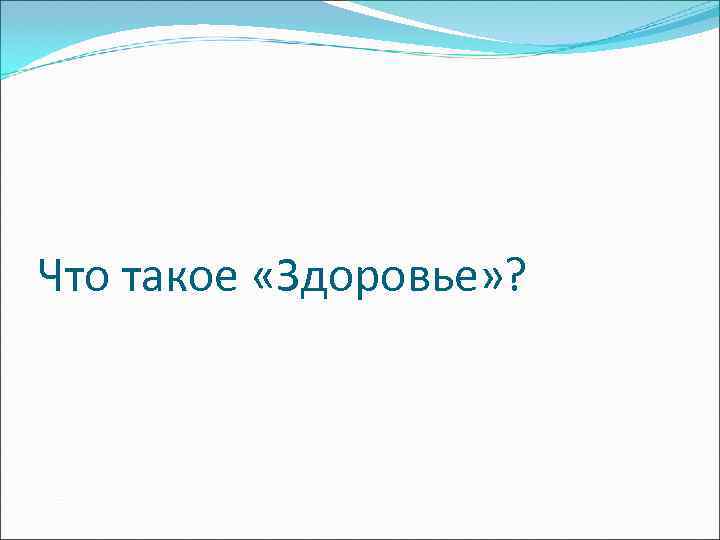 Что такое «Здоровье»?